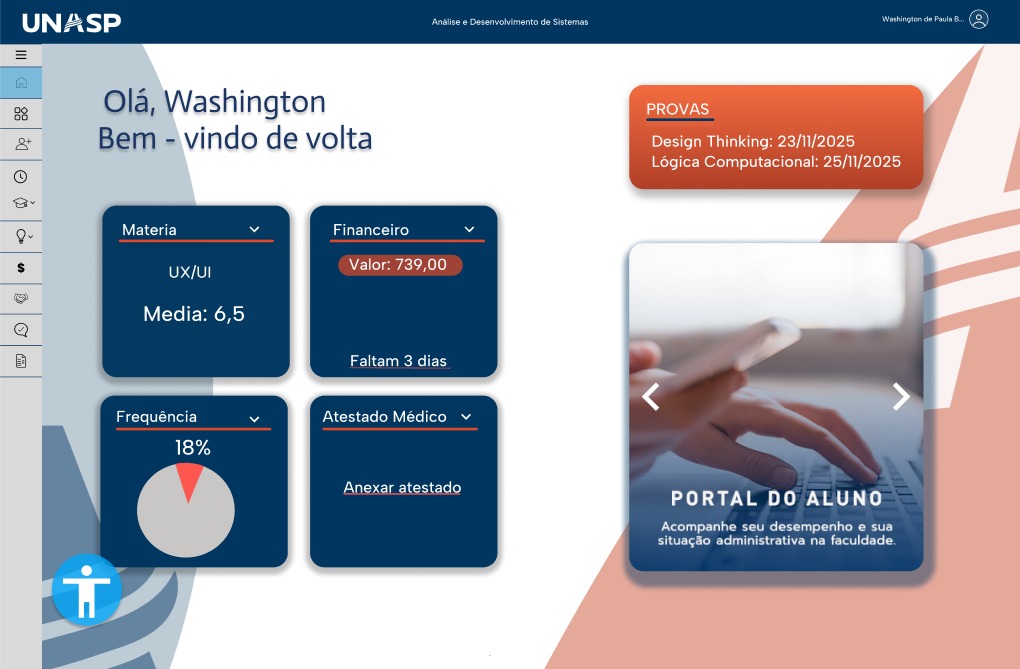 UNASP

Análise e Desenvolvimento de Sistemas

Washington de Paula B...

$

Olá, Washington
Bem - vindo de volta

PROVAS
Design Thinking: 23/11/2025
Lógica Computacional: 25/11/2025

Materia
UX/UI
Media: 6,5

Financeiro
Valor: 739,00
Faltam 3 dias

Frequência
18%

Atestado Médico
Anexar atestado

PORTAL DO ALUNO
Acompanhe seu desempenho e sua situação administrativa na faculdade.